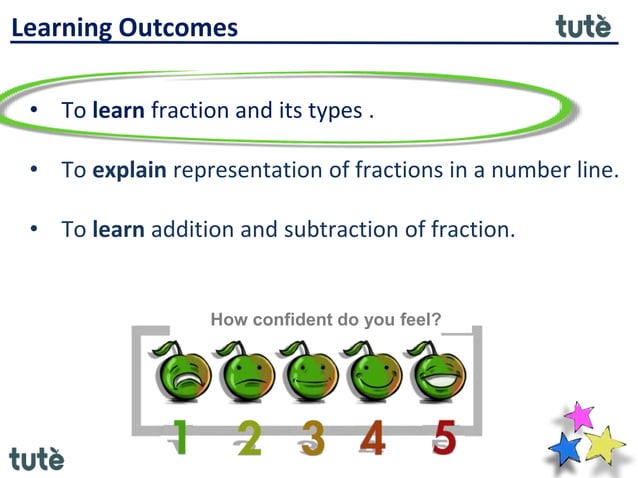 Learning Outcomes

tutè

• To learn fraction and its types .

• To explain representation of fractions in a number line.

• To learn addition and subtraction of fraction.

How confident do you feel?

1 2 3 4 5

tutè